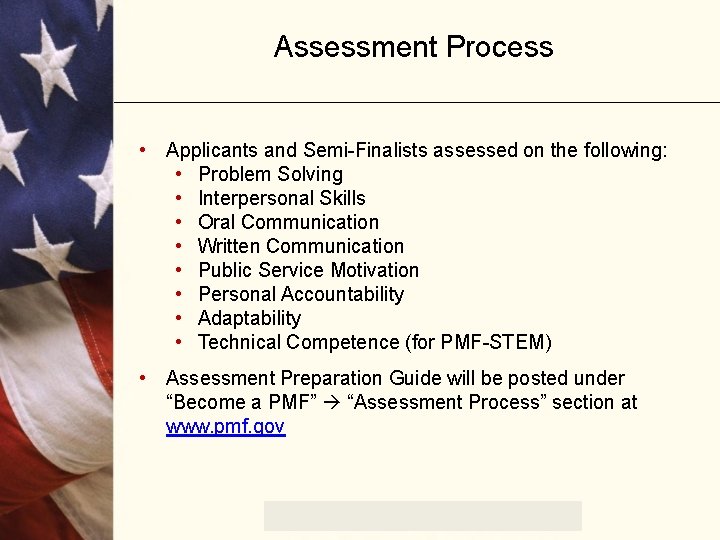 Assessment Process

• Applicants and Semi-Finalists assessed on the following:
  • Problem Solving
  • Interpersonal Skills
  • Oral Communication
  • Written Communication
  • Public Service Motivation
  • Personal Accountability
  • Adaptability
  • Technical Competence (for PMF-STEM)

• Assessment Preparation Guide will be posted under “Become a PMF” → “Assessment Process” section at www.pmf.gov